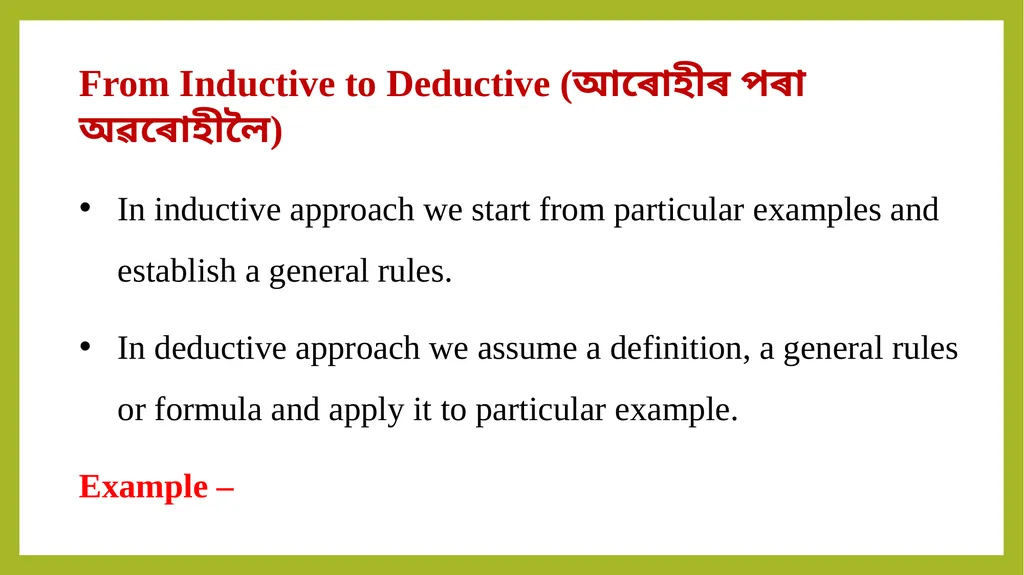 From Inductive to Deductive (আৰোহীৰ পৰা অৱৰোহীলৈ)

• In inductive approach we start from particular examples and establish a general rules.

• In deductive approach we assume a definition, a general rules or formula and apply it to particular example.

Example –